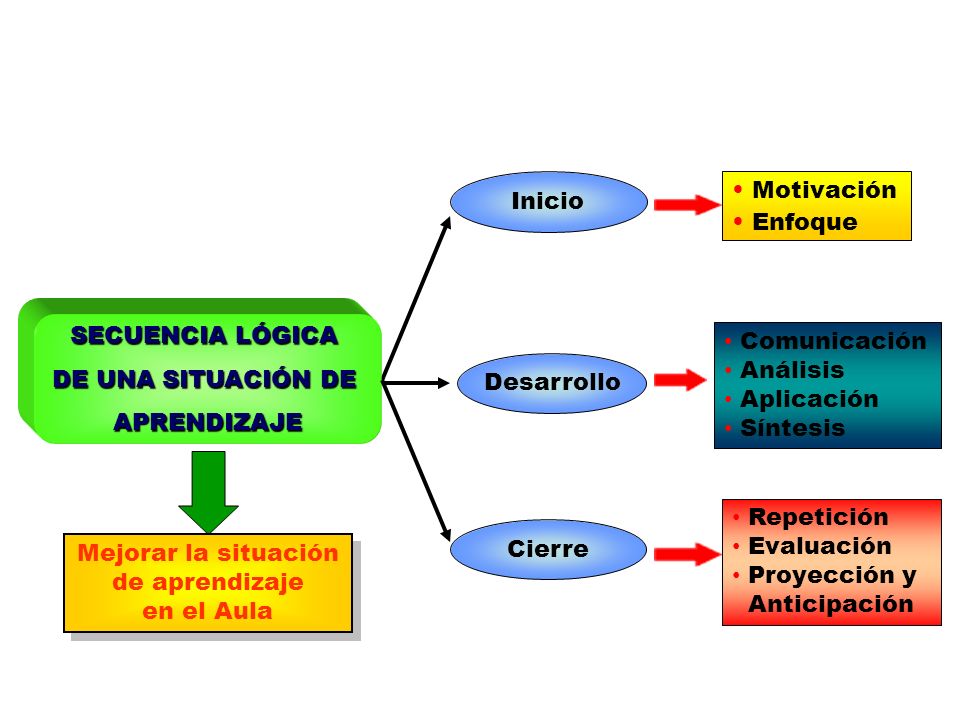 SECUENCIA LÓGICA DE UNA SITUACIÓN DE APRENDIZAJE

Mejorar la situación de aprendizaje en el Aula

Inicio

• Motivación
• Enfoque

Desarrollo

• Comunicación
• Análisis
• Aplicación
• Síntesis

Cierre

• Repetición
• Evaluación
• Proyección y Anticipación